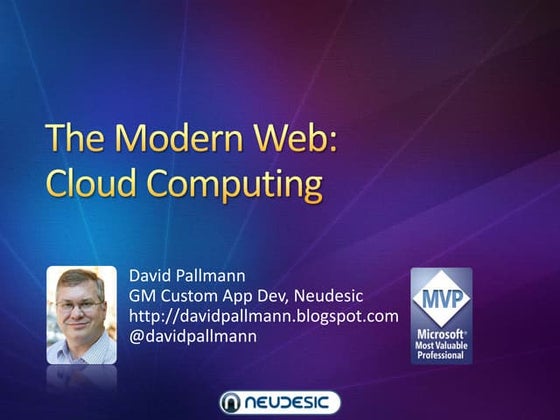 The Modern Web:
Cloud Computing

David Pallmann
GM Custom App Dev, Neudesic
http://davidpallmann.blogspot.com
@davidpallmann

MVP
Microsoft®
Most Valuable
Professional

NEUDESIC